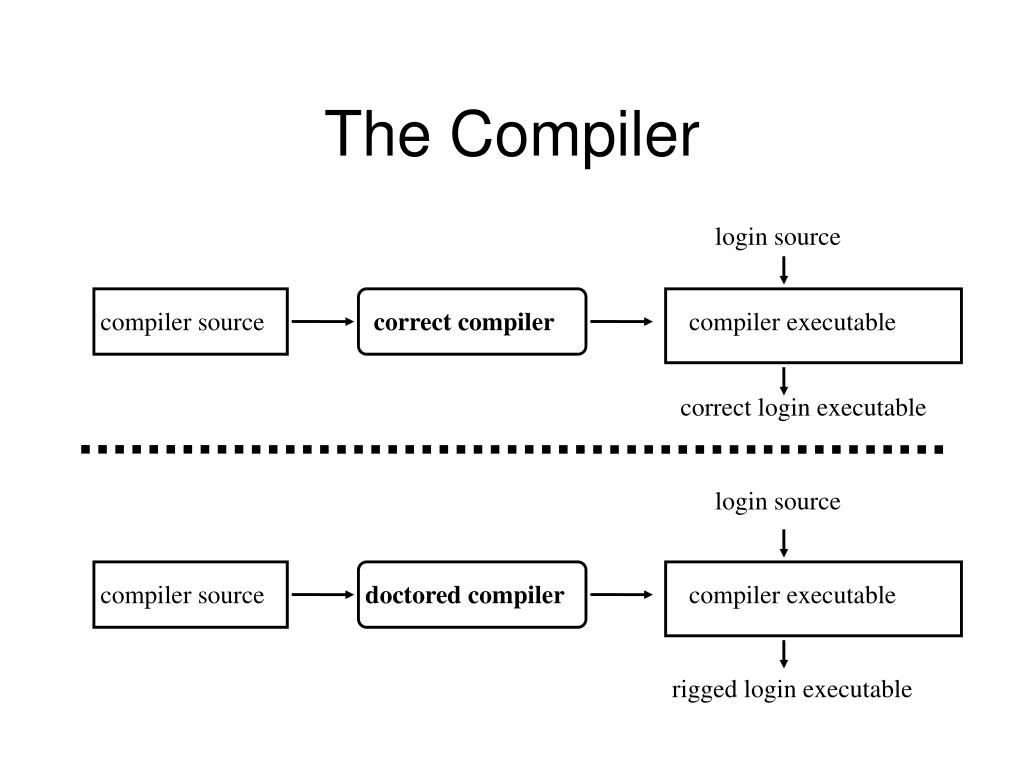 The Compiler

login source

compiler source

correct compiler

compiler executable

correct login executable

login source

compiler source

doctored compiler

compiler executable

rigged login executable